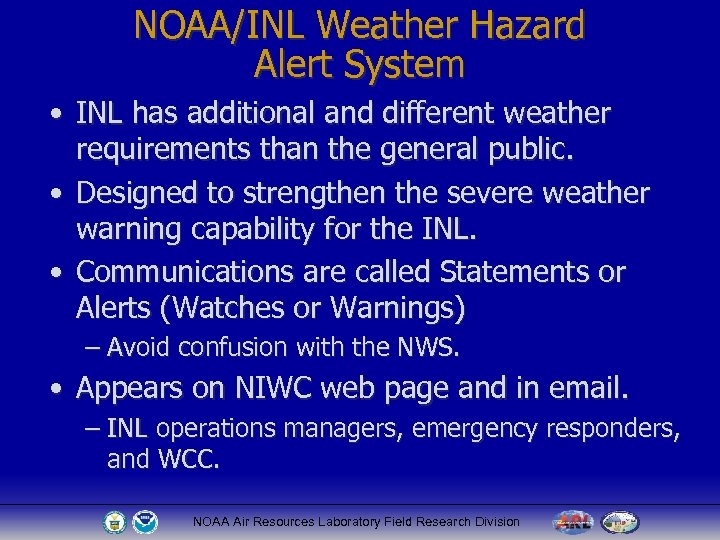 NOAA/INL Weather Hazard Alert System

• INL has additional and different weather requirements than the general public.

• Designed to strengthen the severe weather warning capability for the INL.

• Communications are called Statements or Alerts (Watches or Warnings)

– Avoid confusion with the NWS.

• Appears on NIWC web page and in email.

– INL operations managers, emergency responders, and WCC.

NOAA Air Resources Laboratory Field Research Division

ARL